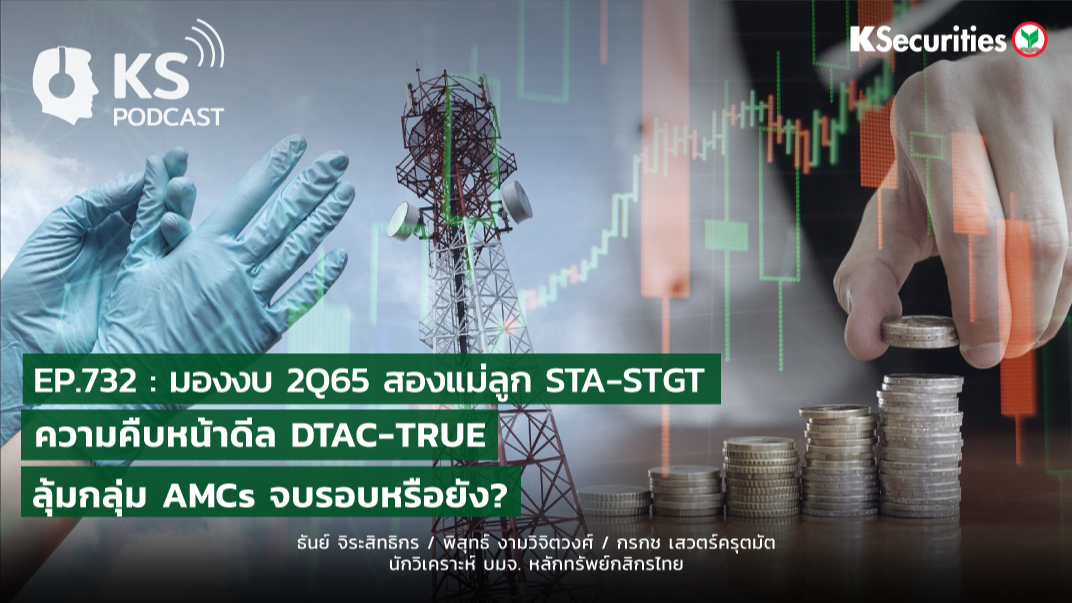 KS PODCAST

KSecurities

EP.732 : มองงบ 2Q65 สองแม่ลูก STA-STGT
ความคืบหน้าดีล DTAC-TRUE
ลุ้มกลุ่ม AMCs จบรอบหรือยัง?

ธันย์ จิระสิทธิกร / พิสุทธิ์ งามวิจิตวงศ์ / กรกช เสวตร์ครุตมัต
นักวิเคราะห์ บมจ. หลักทรัพย์กสิกรไทย